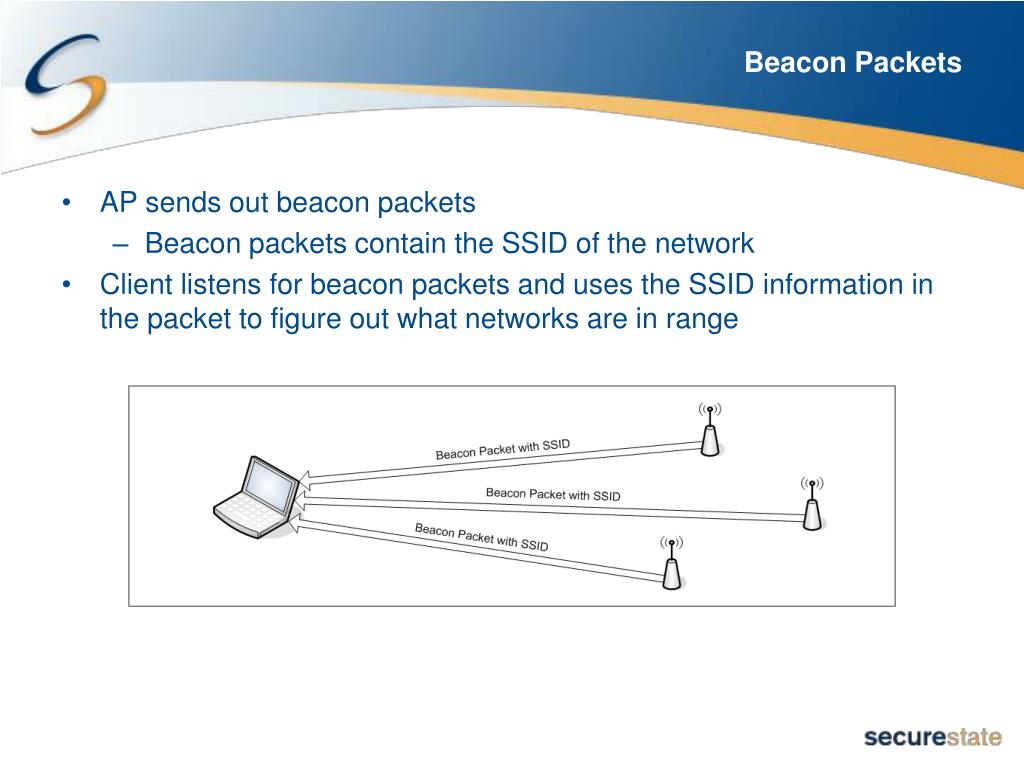 Beacon Packets

• AP sends out beacon packets
  – Beacon packets contain the SSID of the network
• Client listens for beacon packets and uses the SSID information in the packet to figure out what networks are in range

Beacon Packet with SSID
Beacon Packet with SSID
Beacon Packet with SSID

securestate